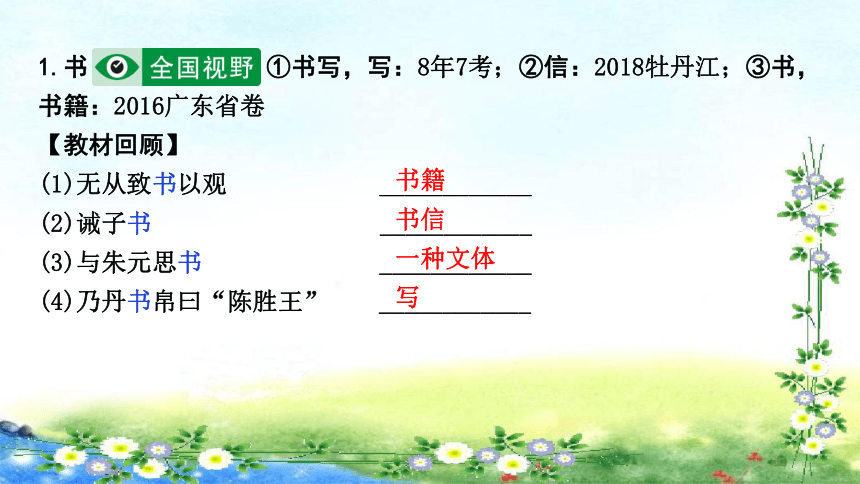 1. 书 全国视野 ①书写，写：8年7考；②信：2018牡丹江；③书，书籍：2016广东省卷

【教材回顾】

(1)无从致书以观 书籍

(2)诫子书 书信

(3)与朱元思书 一种文体

(4)乃丹书帛曰“陈胜王” 写